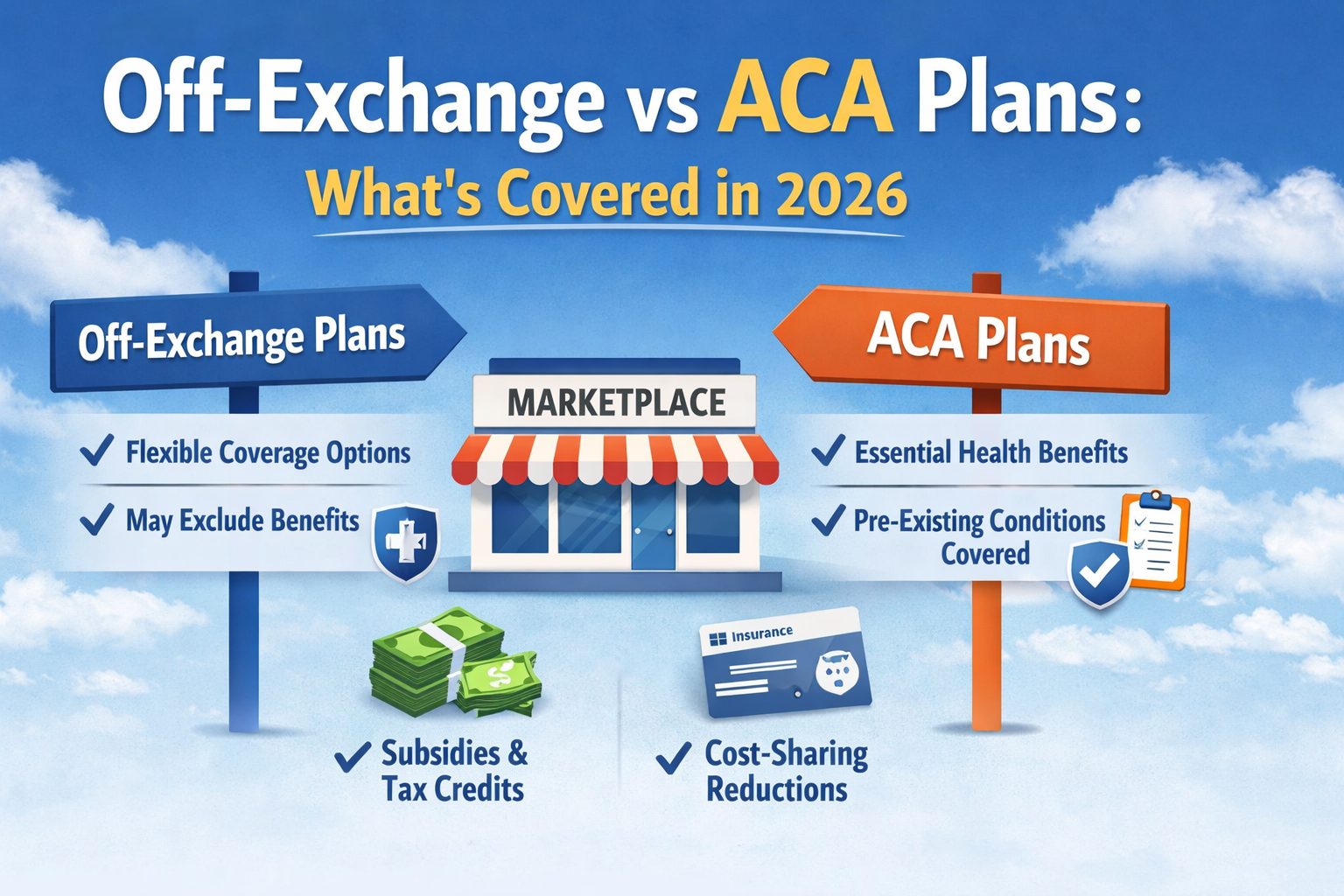 Off-Exchange vs ACA Plans:
What's Covered in 2026

Off-Exchange Plans

✓ Flexible Coverage Options

✓ May Exclude Benefits

MARKETPLACE

ACA Plans

✓ Essential Health Benefits

✓ Pre-Existing Conditions Covered

Insurance

✓ Subsidies & Tax Credits

✓ Cost-Sharing Reductions